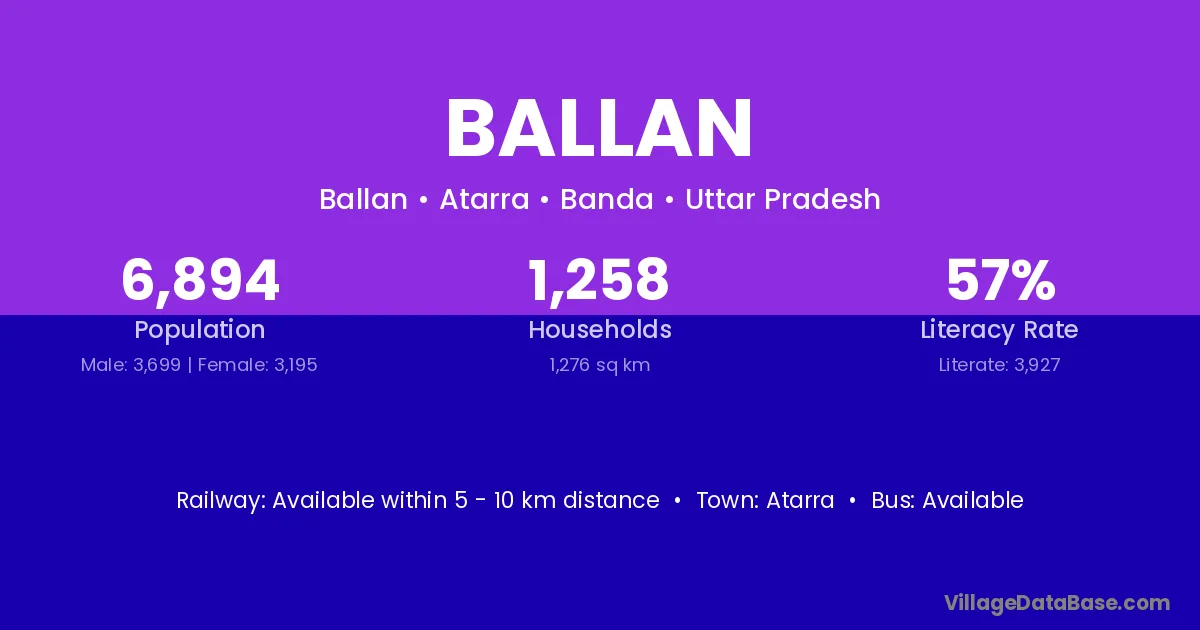 BALLAN

Ballan • Atarra • Banda • Uttar Pradesh

6,894
Population
Male: 3,699 | Female: 3,195

1,258
Households
1,276 sq km

57%
Literacy Rate
Literate: 3,927

Railway: Available within 5 - 10 km distance • Town: Atarra • Bus: Available

VillageDataBase.com